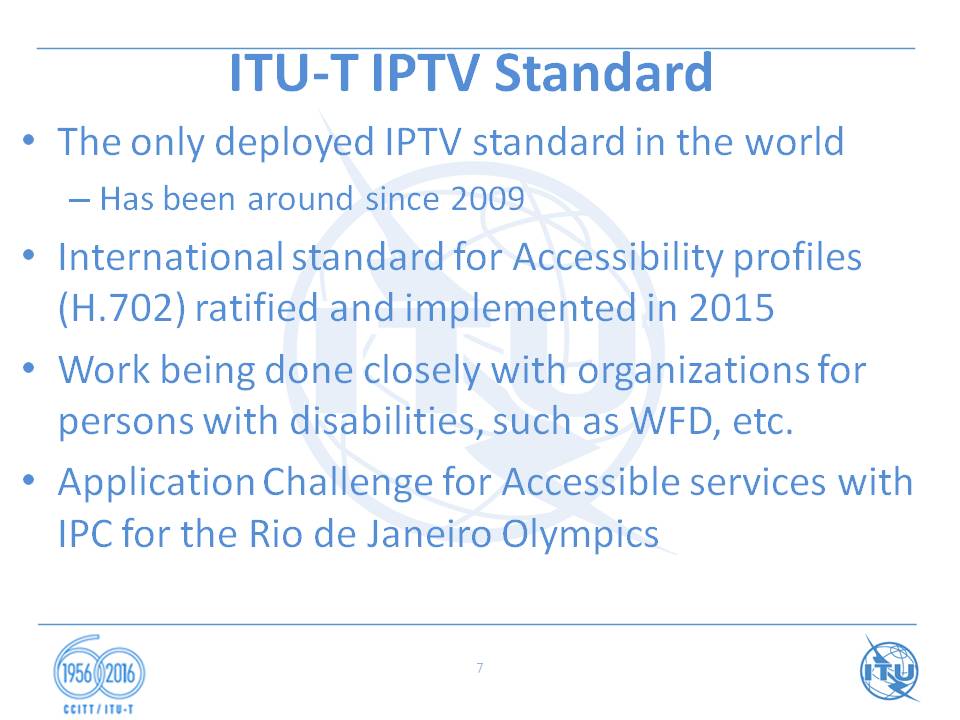 ITU-T IPTV Standard

• The only deployed IPTV standard in the world
– Has been around since 2009

• International standard for Accessibility profiles (H.702) ratified and implemented in 2015

• Work being done closely with organizations for persons with disabilities, such as WFD, etc.

• Application Challenge for Accessible services with IPC for the Rio de Janeiro Olympics

1956 2016
CCITT / ITU-T

7

ITU